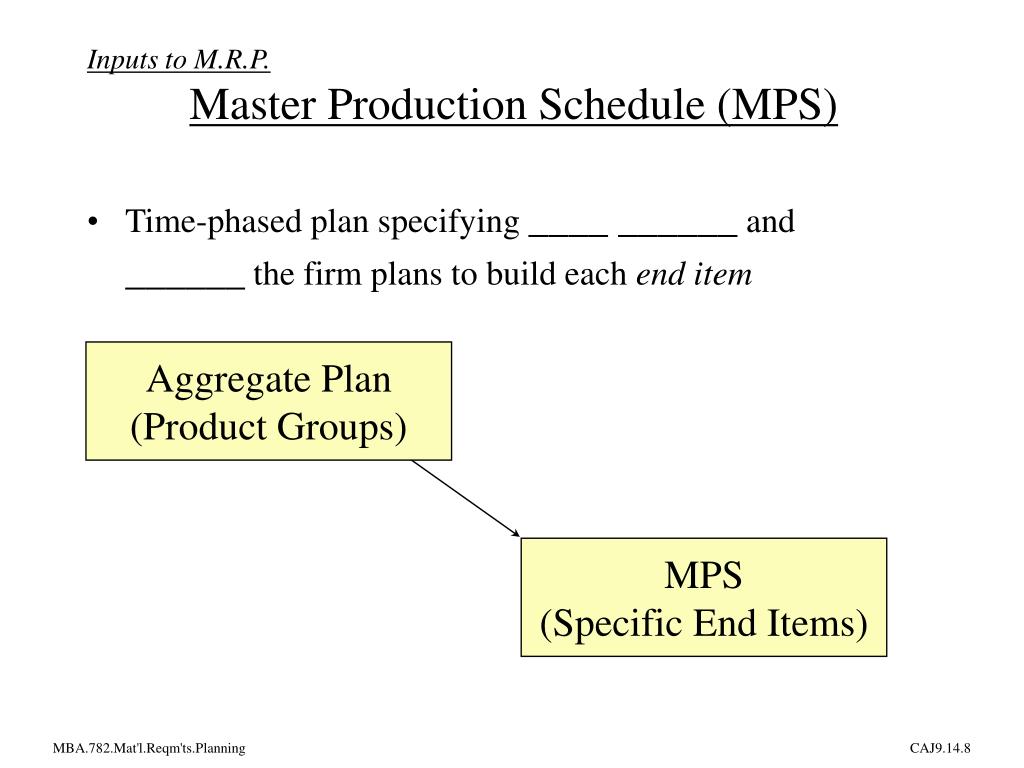 Inputs to M.R.P.
Master Production Schedule (MPS)

• Time-phased plan specifying _____ _______ and _______ the firm plans to build each end item

Aggregate Plan
(Product Groups)

MPS
(Specific End Items)

MBA.782.Mat'l.Reqm'ts.Planning

CAJ9.14.8